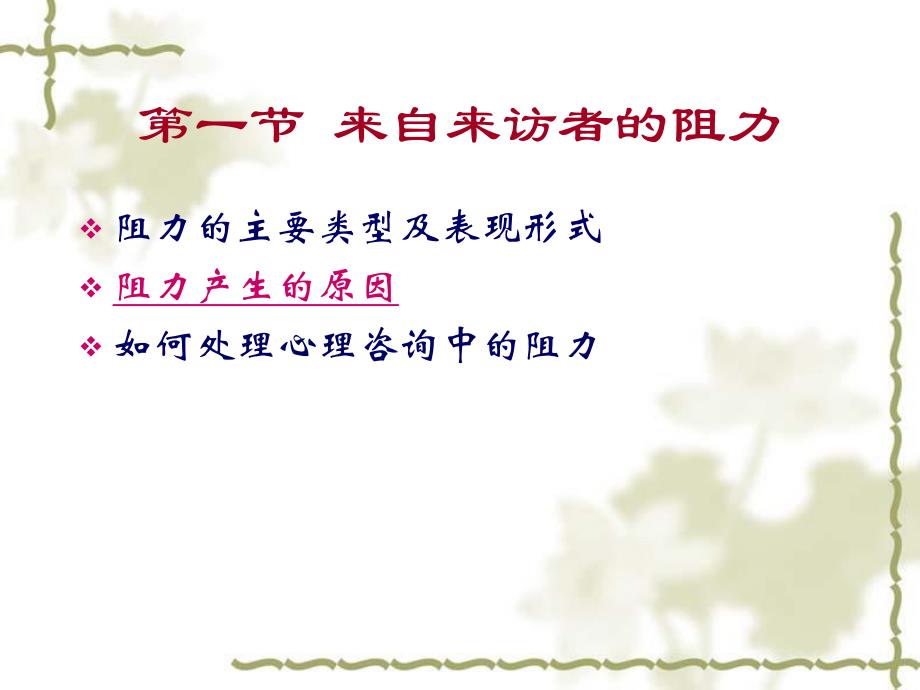 第一节 来自来访者的阻力

❖ 阻力的主要类型及表现形式
❖ 阻力产生的原因
❖ 如何处理心理咨询中的阻力